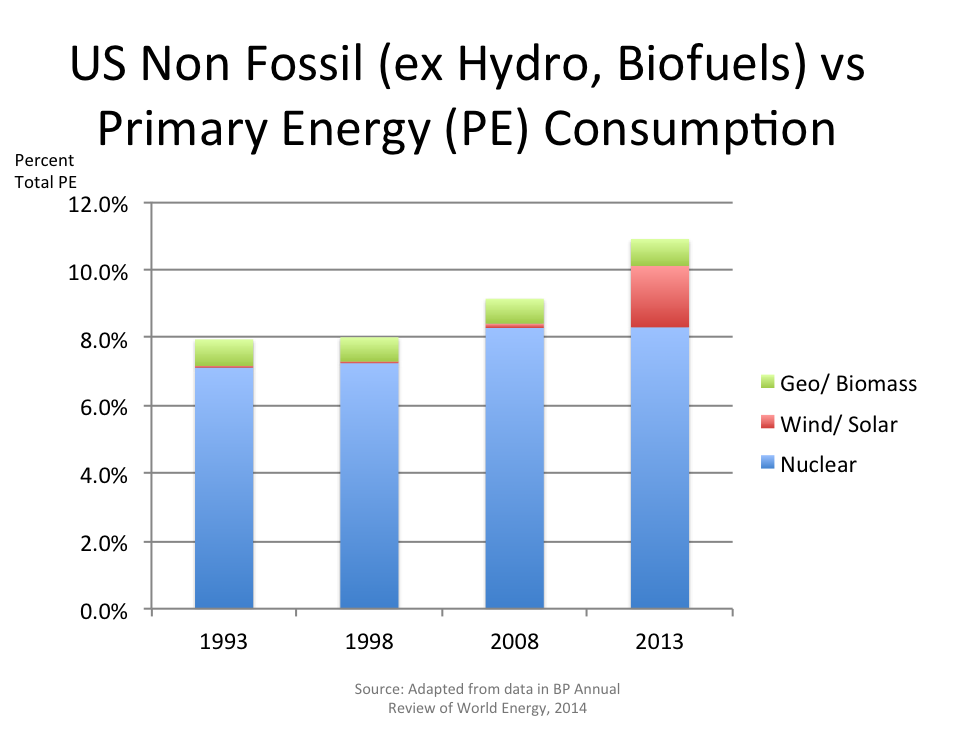 US Non Fossil (ex Hydro, Biofuels) vs Primary Energy (PE) Consumption

Percent Total PE

12.0%
10.0%
8.0%
6.0%
4.0%
2.0%
0.0%

1993
1998
2008
2013

Geo/ Biomass
Wind/ Solar
Nuclear

Source: Adapted from data in BP Annual Review of World Energy, 2014